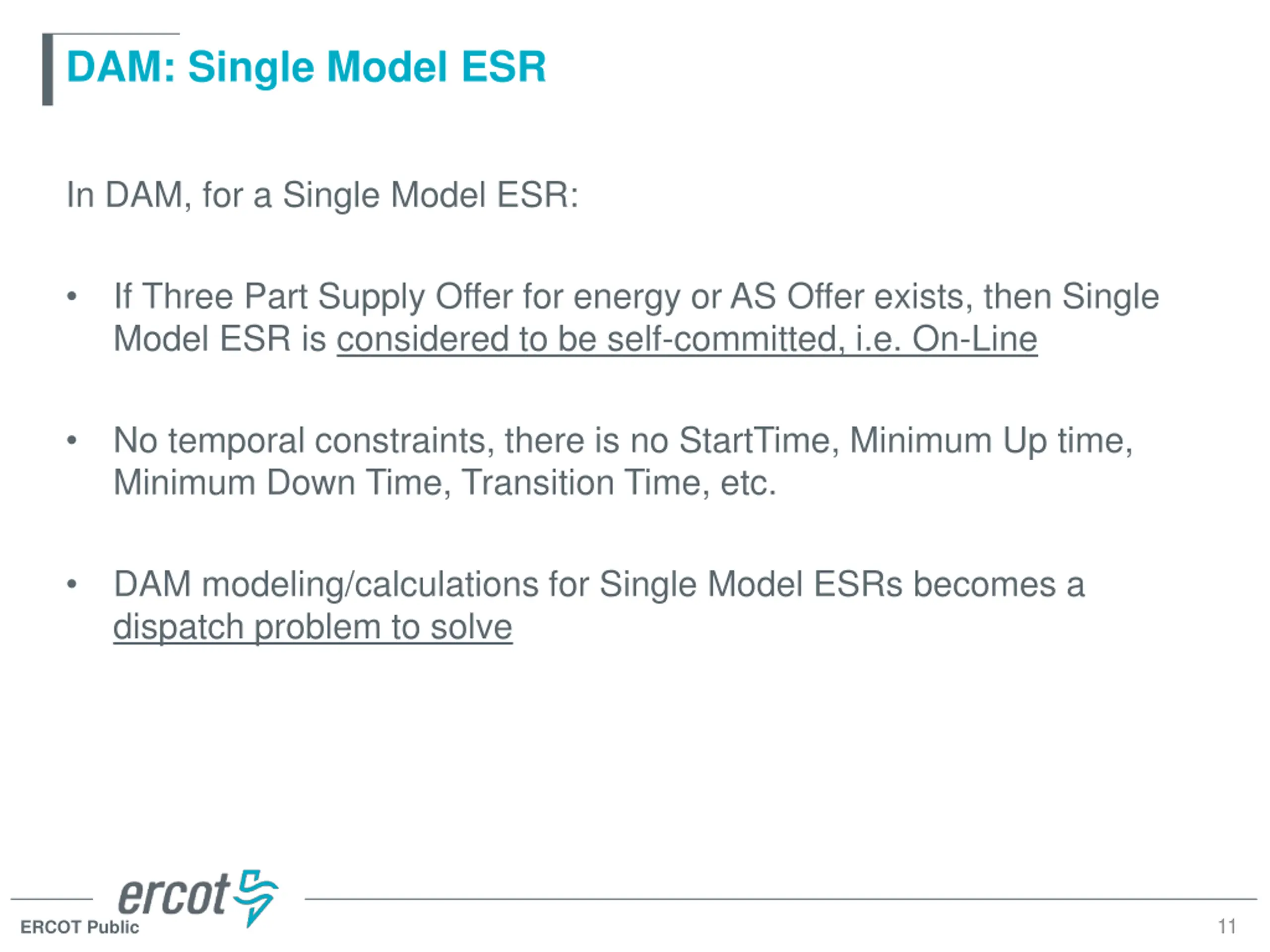 DAM: Single Model ESR

In DAM, for a Single Model ESR:

• If Three Part Supply Offer for energy or AS Offer exists, then Single Model ESR is considered to be self-committed, i.e. On-Line

• No temporal constraints, there is no StartTime, Minimum Up time, Minimum Down Time, Transition Time, etc.

• DAM modeling/calculations for Single Model ESRs becomes a dispatch problem to solve

ercot

ERCOT Public

11